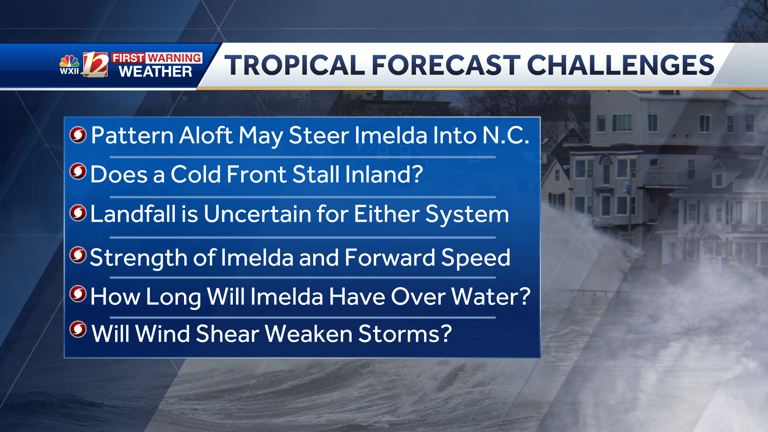 WXII 12 FIRST WARNING WEATHER

TROPICAL FORECAST CHALLENGES

Pattern Aloft May Steer Imelda Into N.C.

Does a Cold Front Stall Inland?

Landfall is Uncertain for Either System

Strength of Imelda and Forward Speed

How Long Will Imelda Have Over Water?

Will Wind Shear Weaken Storms?